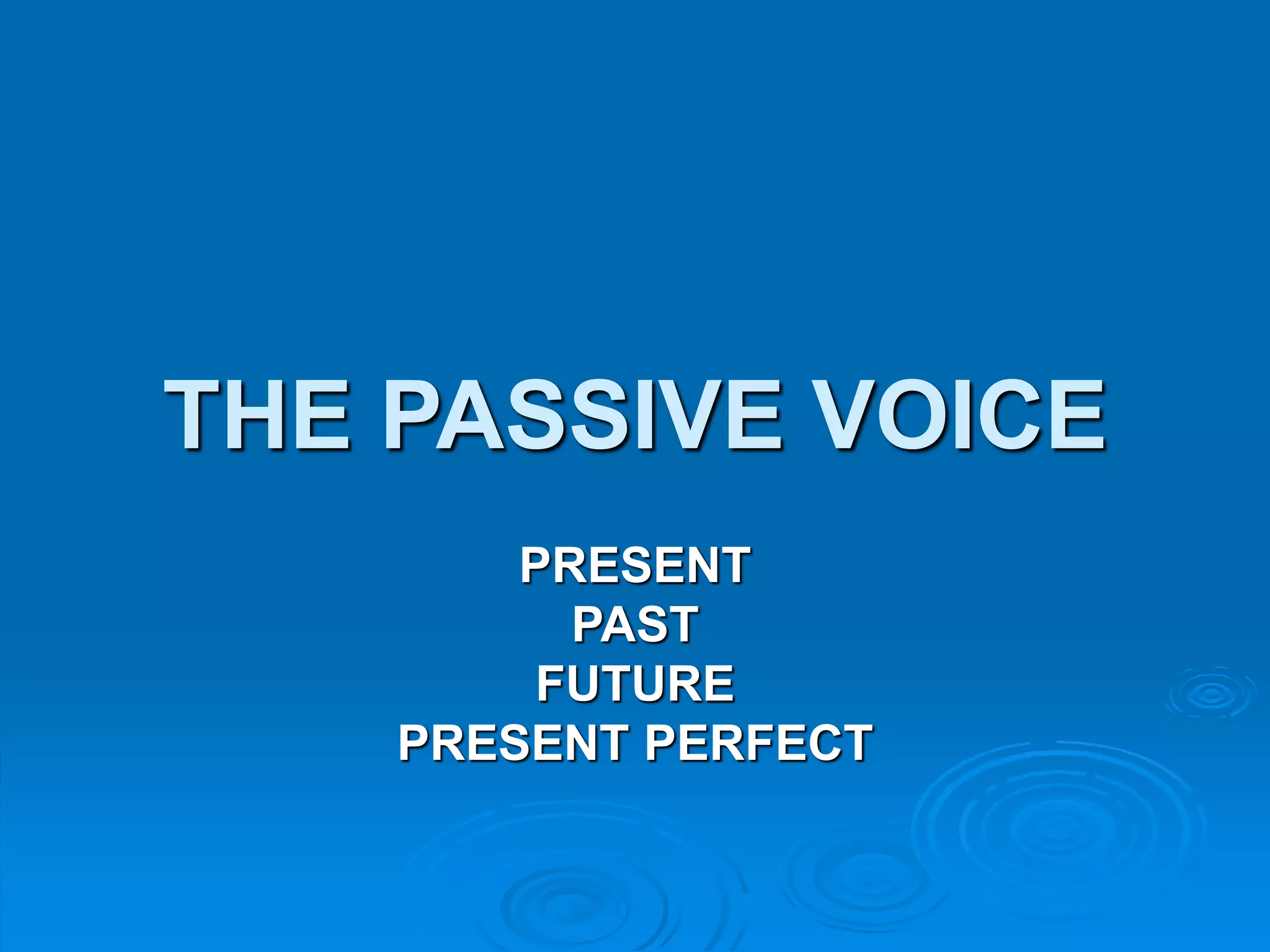 THE PASSIVE VOICE

PRESENT
PAST
FUTURE
PRESENT PERFECT